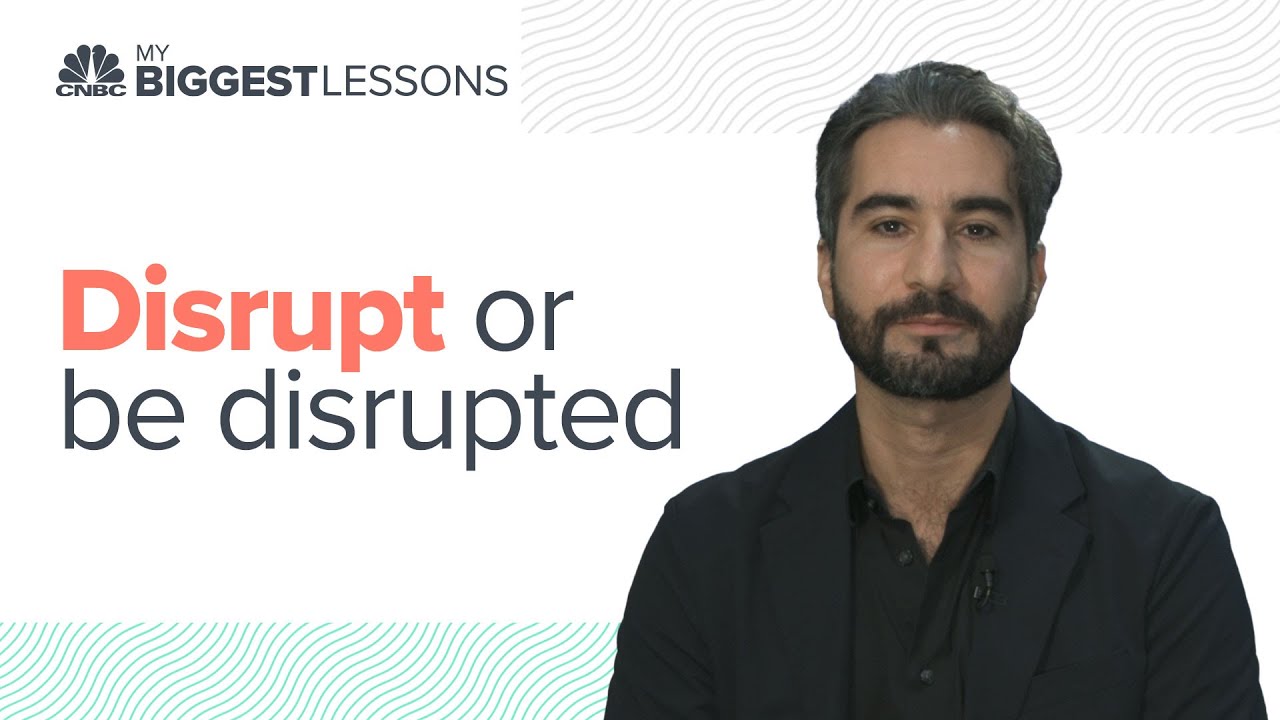 CNBC MY BIGGEST LESSONS

Disrupt or be disrupted